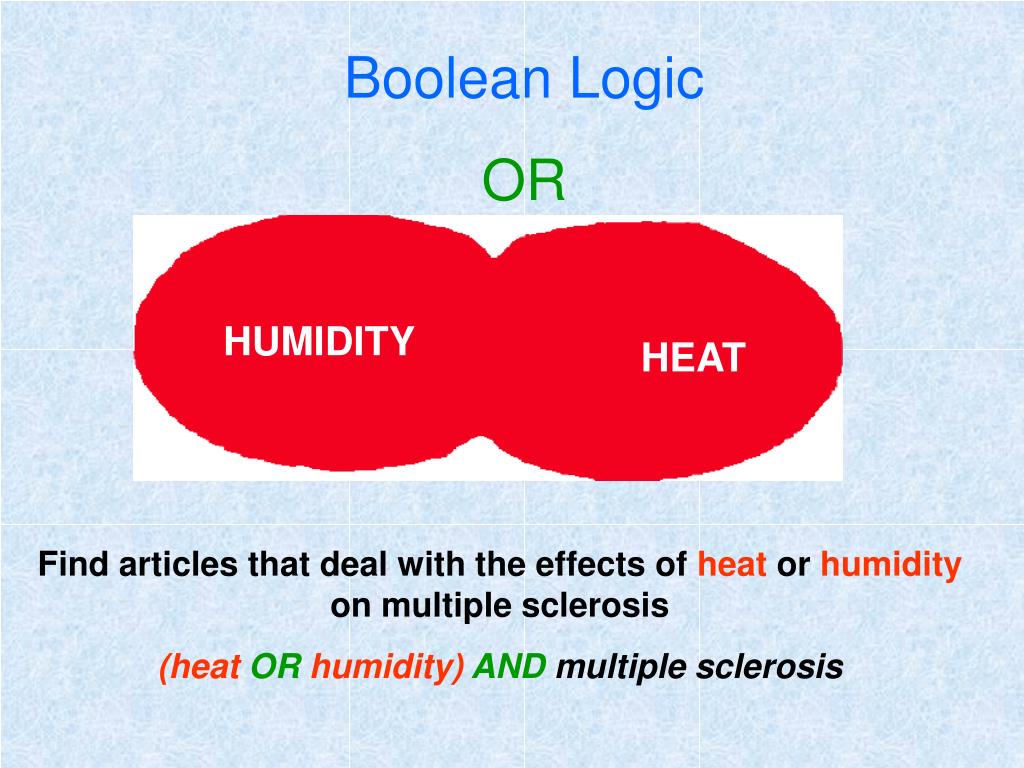 Boolean Logic

OR

HUMIDITY

HEAT

Find articles that deal with the effects of heat or humidity on multiple sclerosis

(heat OR humidity) AND multiple sclerosis